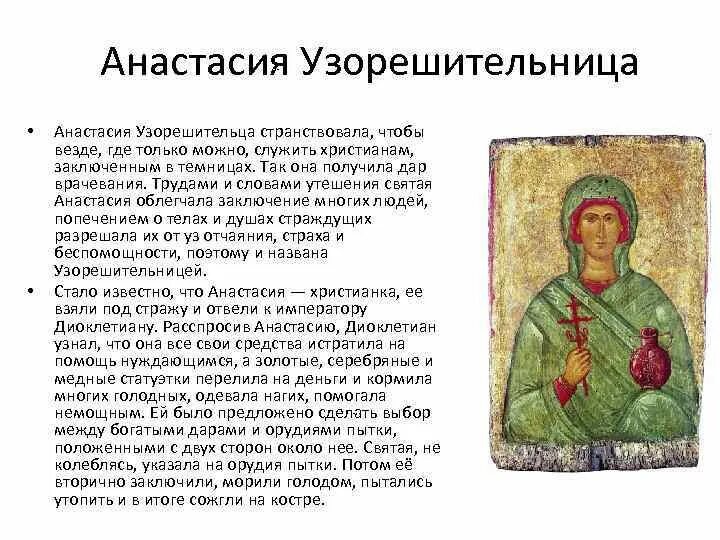 Анастасия Узорешительница

• Анастасия Узорешительца странствовала, чтобы везде, где только можно, служить христианам, заключенным в темницах. Так она получила дар врачевания. Трудами и словами утешения святая Анастасия облегчала заключение многих людей, попечением о телах и душах страждущих разрешала их от уз отчаяния, страха и беспомощности, поэтому и названа Узорешительницей.

• Стало известно, что Анастасия — христианка, ее взяли под стражу и отвели к императору Диоклетиану. Расспросив Анастасию, Диоклетиан узнал, что она все свои средства истратила на помощь нуждающимся, а золотые, серебряные и медные статуэтки перелила на деньги и кормила многих голодных, одевала нагих, помогала немощным. Ей было предложено сделать выбор между богатыми дарами и орудиями пытки, положенными с двух сторон около нее. Святая, не колеблясь, указала на орудия пытки. Потом её вторично заключили, морили голодом, пытались утопить и в итоге сожгли на костре.